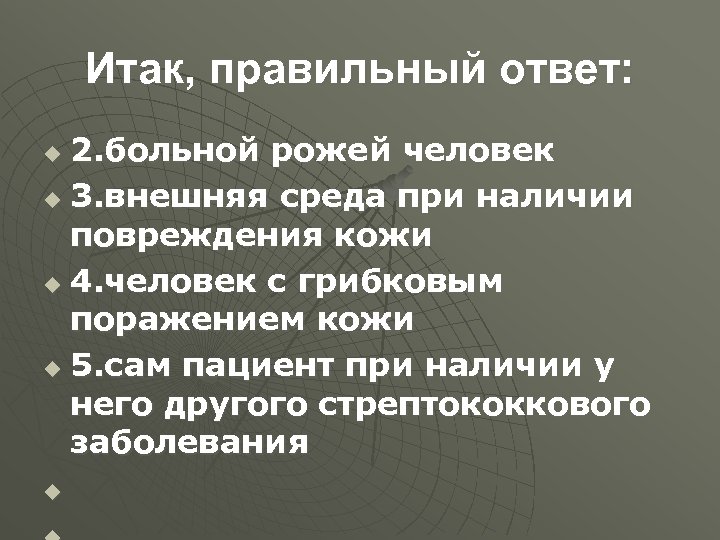 Итак, правильный ответ:

2.больной рожей человек

3.внешняя среда при наличии повреждения кожи

4.человек с грибковым поражением кожи

5.сам пациент при наличии у него другого стрептококкового заболевания